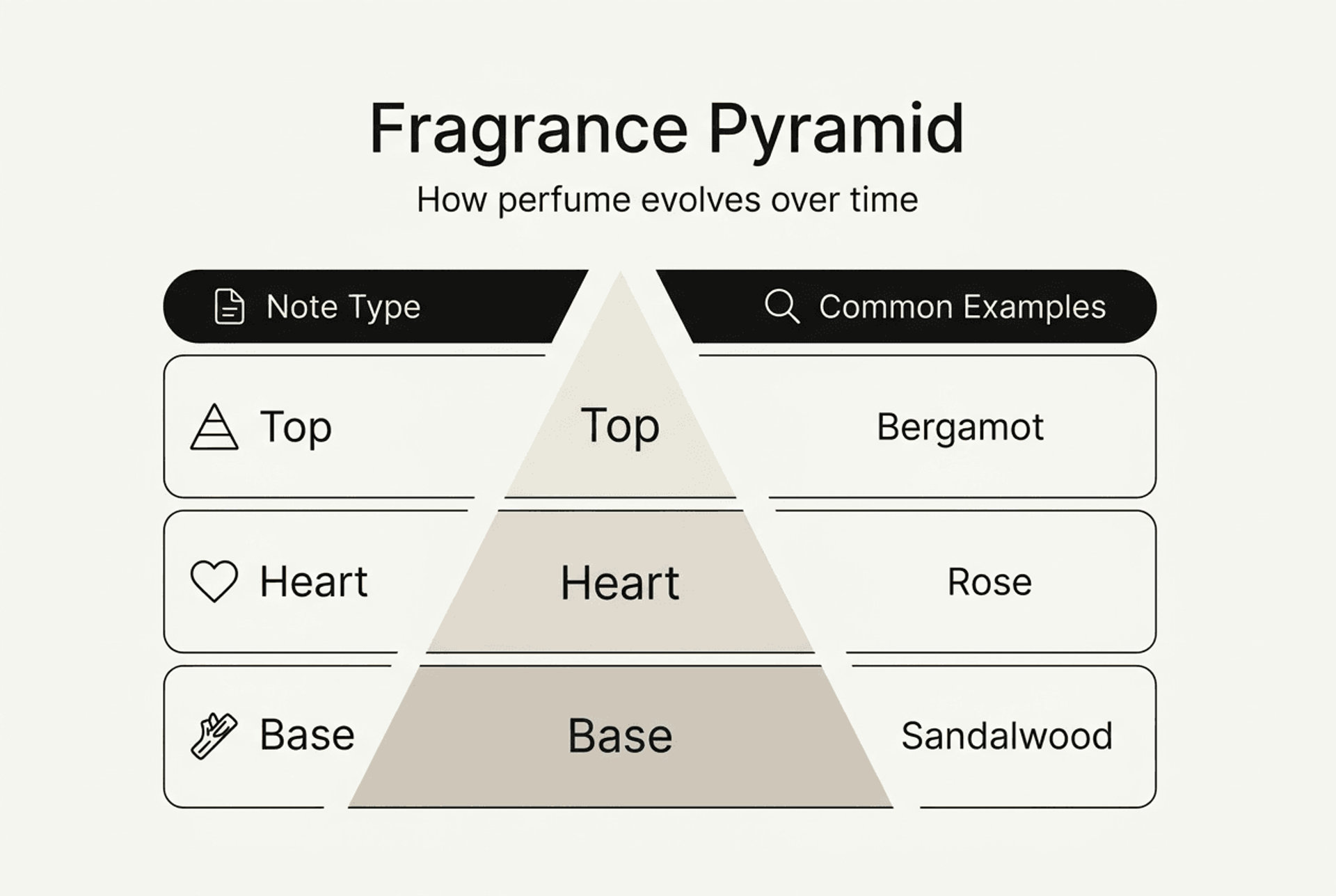 Fragrance Pyramid

How perfume evolves over time

Note Type

Common Examples

Top

Top

Bergamot

Heart

Heart

Rose

Base

Base

Sandalwood